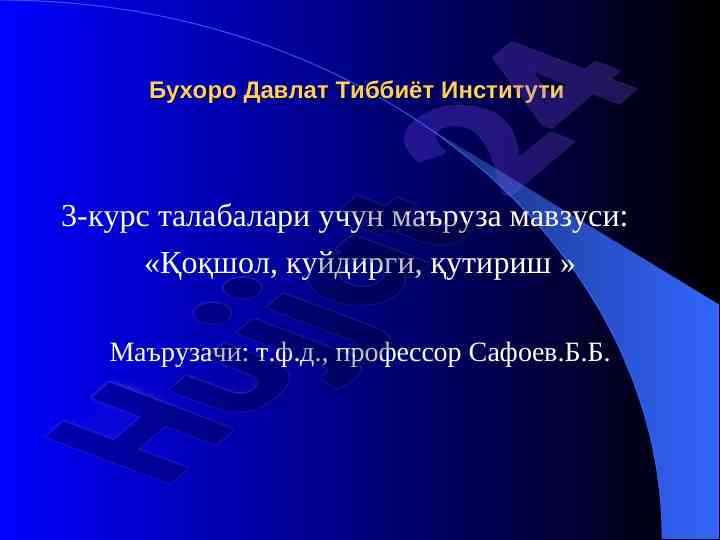 Бухоро Давлат Тиббиёт Институти

3-курс талабалари учун маъруза мавзуси:
«Қоқшол, куйдирги, қутириш »

Маърузачи: т.ф.д., профессор Сафоев.Б.Б.

Hujjat24